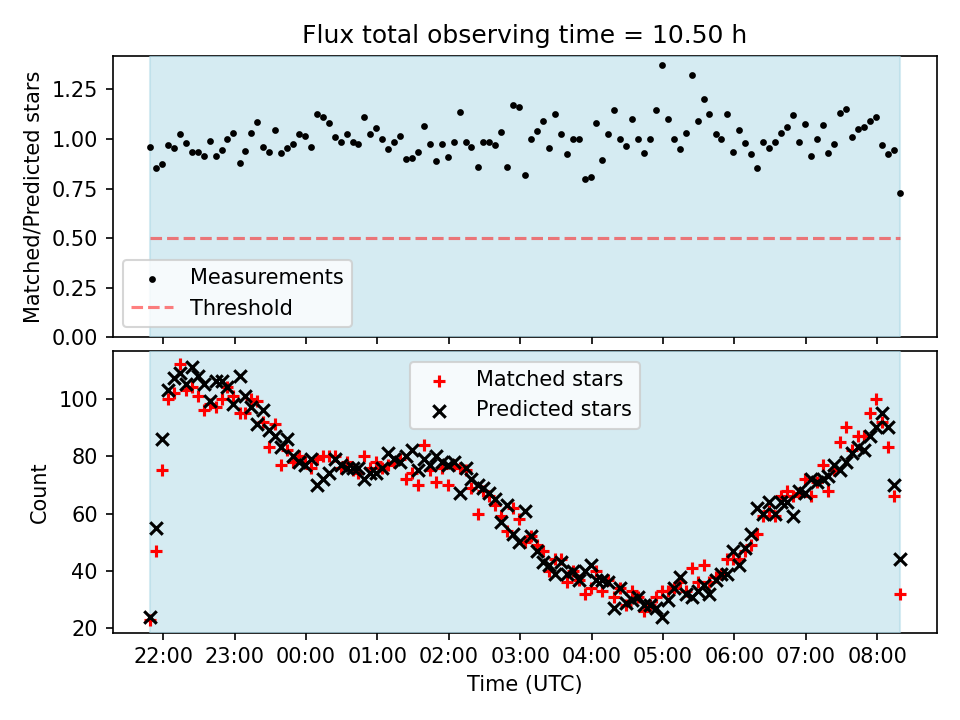 Flux total observing time = 10.50 h

Matched/Predicted stars

1.25
1.00
0.75
0.50
0.25
0.00

Measurements
Threshold

Matched stars
Predicted stars

Count

100
80
60
40
20

22:00 23:00 00:00 01:00 02:00 03:00 04:00 05:00 06:00 07:00 08:00

Time (UTC)